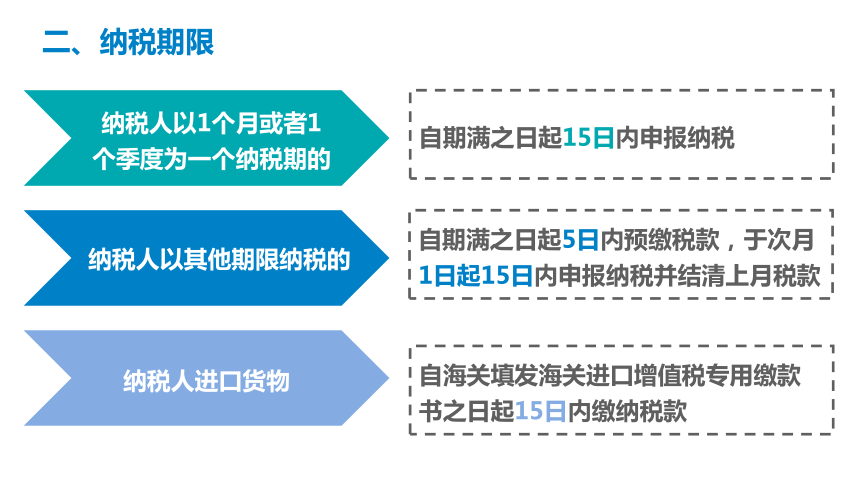 二、纳税期限

纳税人以1个月或者1个季度为一个纳税期的

自期满之日起15日内申报纳税

纳税人以其他期限纳税的

自期满之日起5日内预缴税款，于次月1日起15日内申报纳税并结清上月税款

纳税人进口货物

自海关填发海关进口增值税专用缴款书之日起15日内缴纳税款